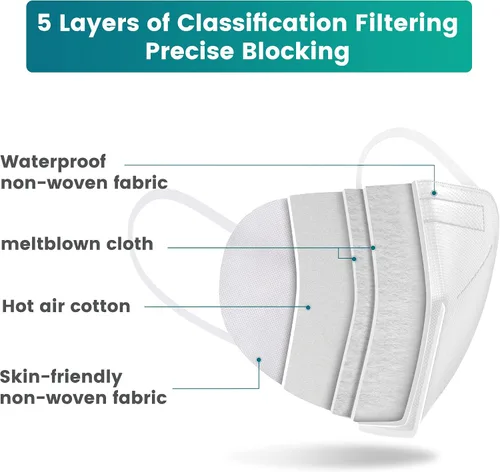 5 Layers of Classification Filtering
Precise Blocking

Waterproof
non-woven fabric

meltblown cloth

Hot air cotton

Skin-friendly
non-woven fabric